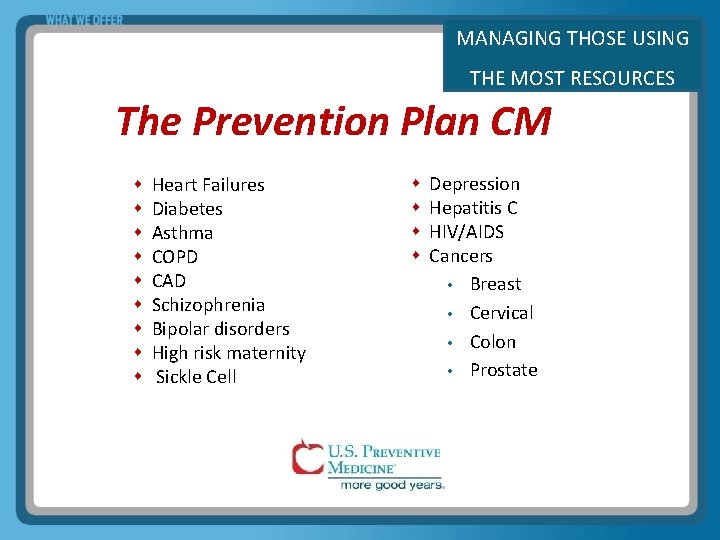 WHAT WE OFFER

MANAGING THOSE USING THE MOST RESOURCES

The Prevention Plan CM

- Heart Failures
- Diabetes
- Asthma
- COPD
- CAD
- Schizophrenia
- Bipolar disorders
- High risk maternity
- Sickle Cell

- Depression
- Hepatitis C
- HIV/AIDS
- Cancers
  - Breast
  - Cervical
  - Colon
  - Prostate

U.S. PREVENTIVE MEDICINE
more good years.